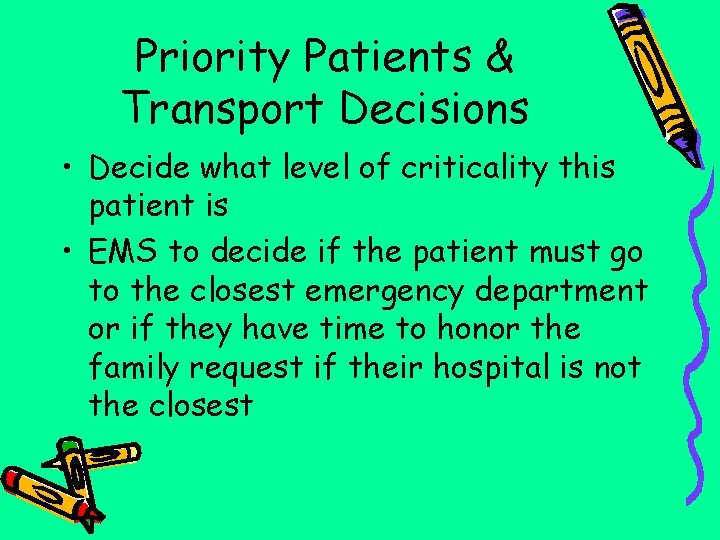 Priority Patients & Transport Decisions

• Decide what level of criticality this patient is

• EMS to decide if the patient must go to the closest emergency department or if they have time to honor the family request if their hospital is not the closest